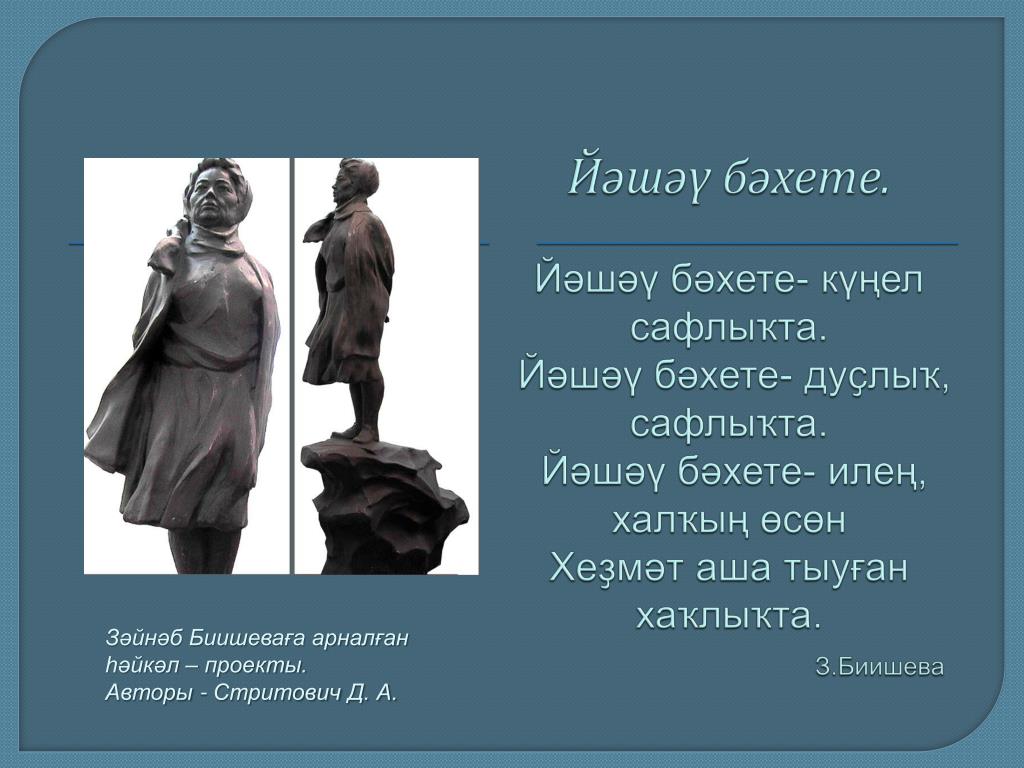 Йәшәү бәхете.

Йәшәү бәхете- күңел сафлыҡта.
Йәшәү бәхете- дуҫлыҡ, сафлыҡта.
Йәшәү бәхете- илең, халҡың өсөн
Хеҙмәт аша тыуған хаҡлыҡта.

З.Биишева

Зәйнәб Биишеваға арналған һәйкәл – проекты.
Авторы - Стритович Д. А.